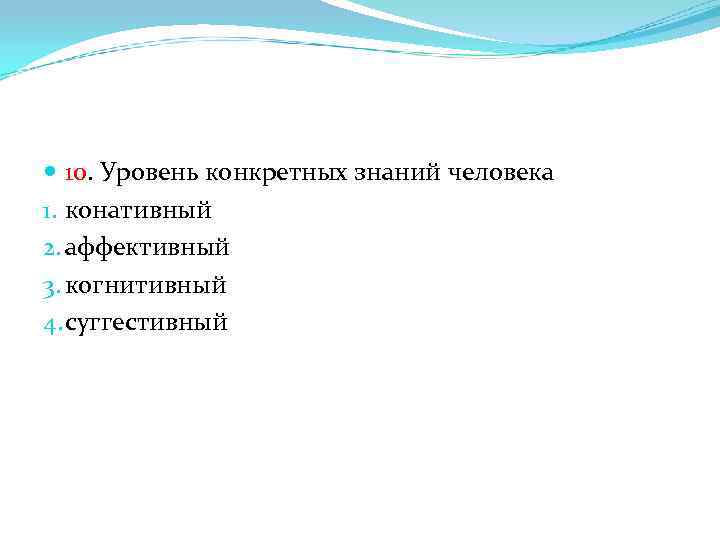 10. Уровень конкретных знаний человека
1. конативный
2. аффективный
3. когнитивный
4. суггестивный